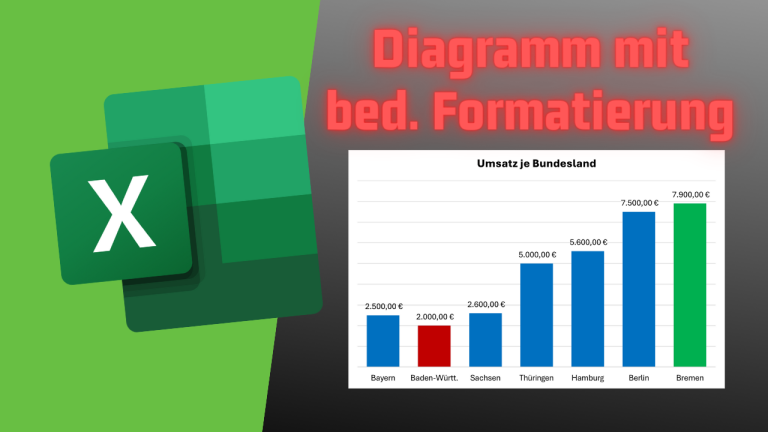 X

Diagramm mit bed. Formatierung

Umsatz je Bundesland

2.500,00 €
2.000,00 €
2.600,00 €
5.000,00 €
5.600,00 €
7.500,00 €
7.900,00 €

Bayern
Baden-Württ.
Sachsen
Thüringen
Hamburg
Berlin
Bremen